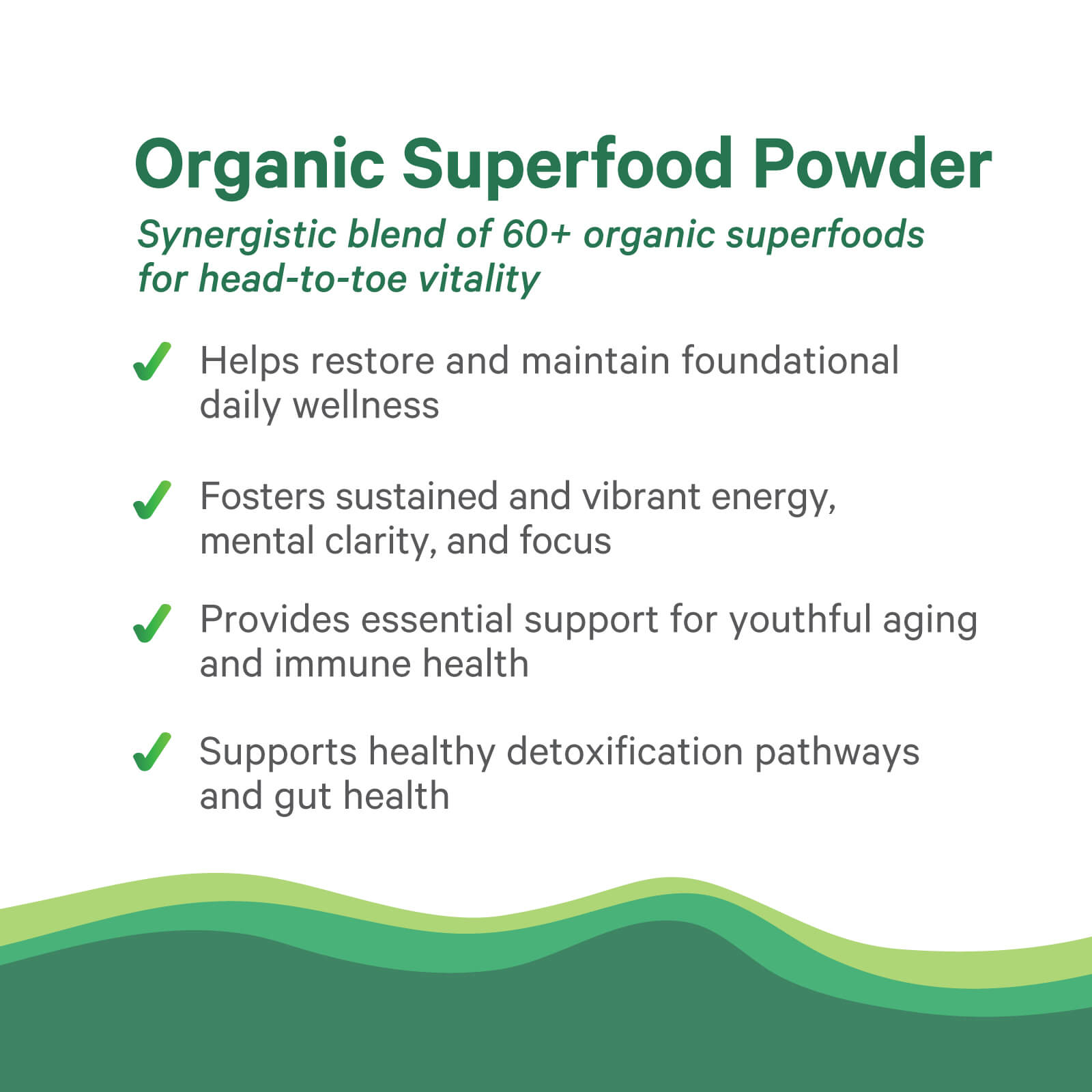 Organic Superfood Powder

Synergistic blend of 60+ organic superfoods for head-to-toe vitality

✓ Helps restore and maintain foundational daily wellness

✓ Fosters sustained and vibrant energy, mental clarity, and focus

✓ Provides essential support for youthful aging and immune health

✓ Supports healthy detoxification pathways and gut health